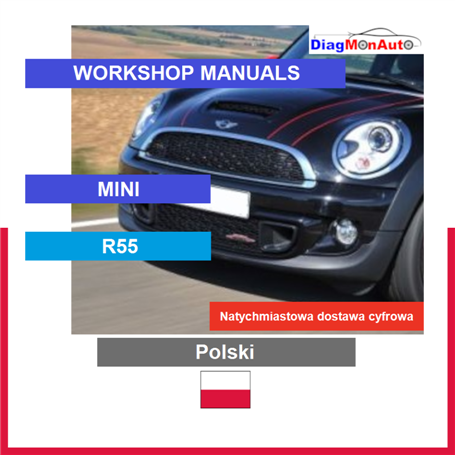 DiagMonAuto

WORKSHOP MANUALS

MINI

R55

Natychmiastowa dostawa cyfrowa

Polski